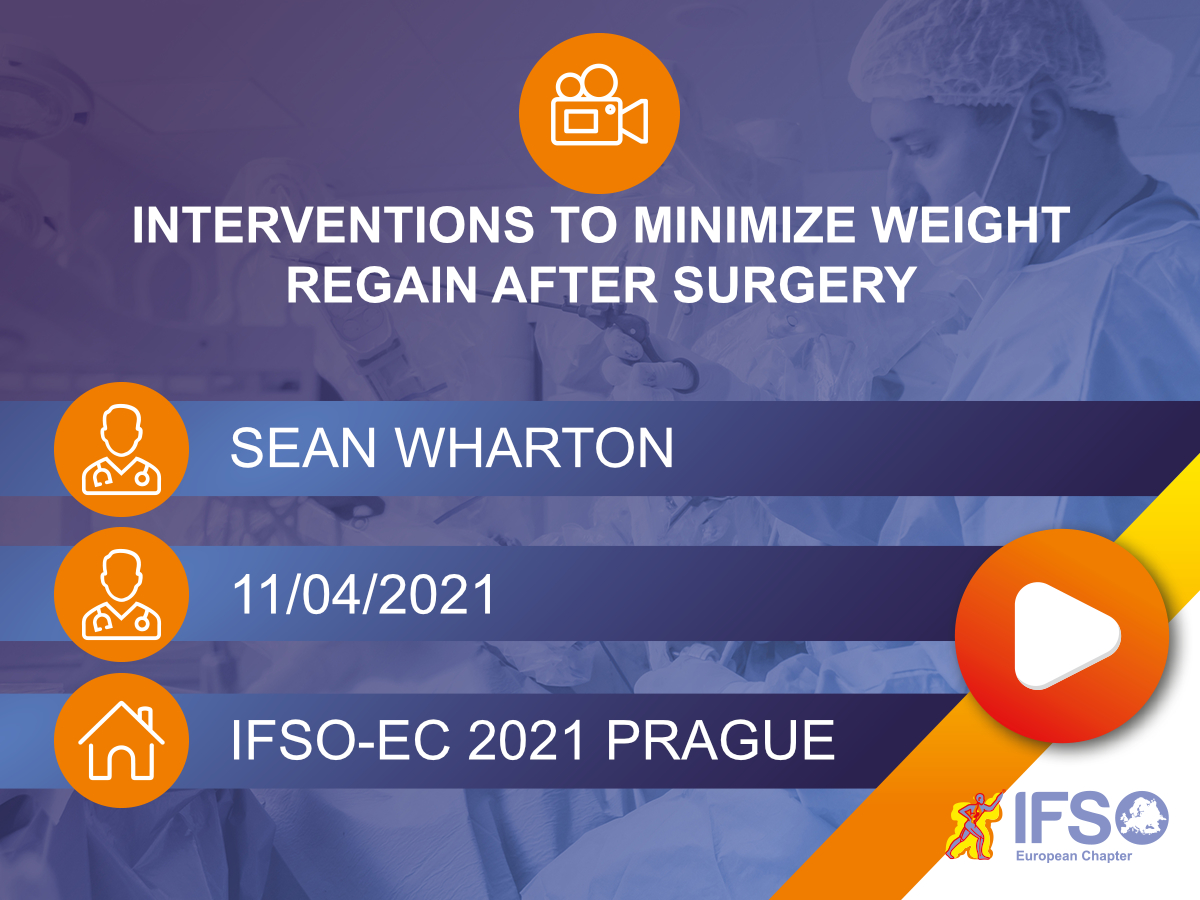 INTERVENTIONS TO MINIMIZE WEIGHT REGAIN AFTER SURGERY

SEAN WHARTON

11/04/2021

IFSO-EC 2021 PRAGUE

IFSO
European Chapter